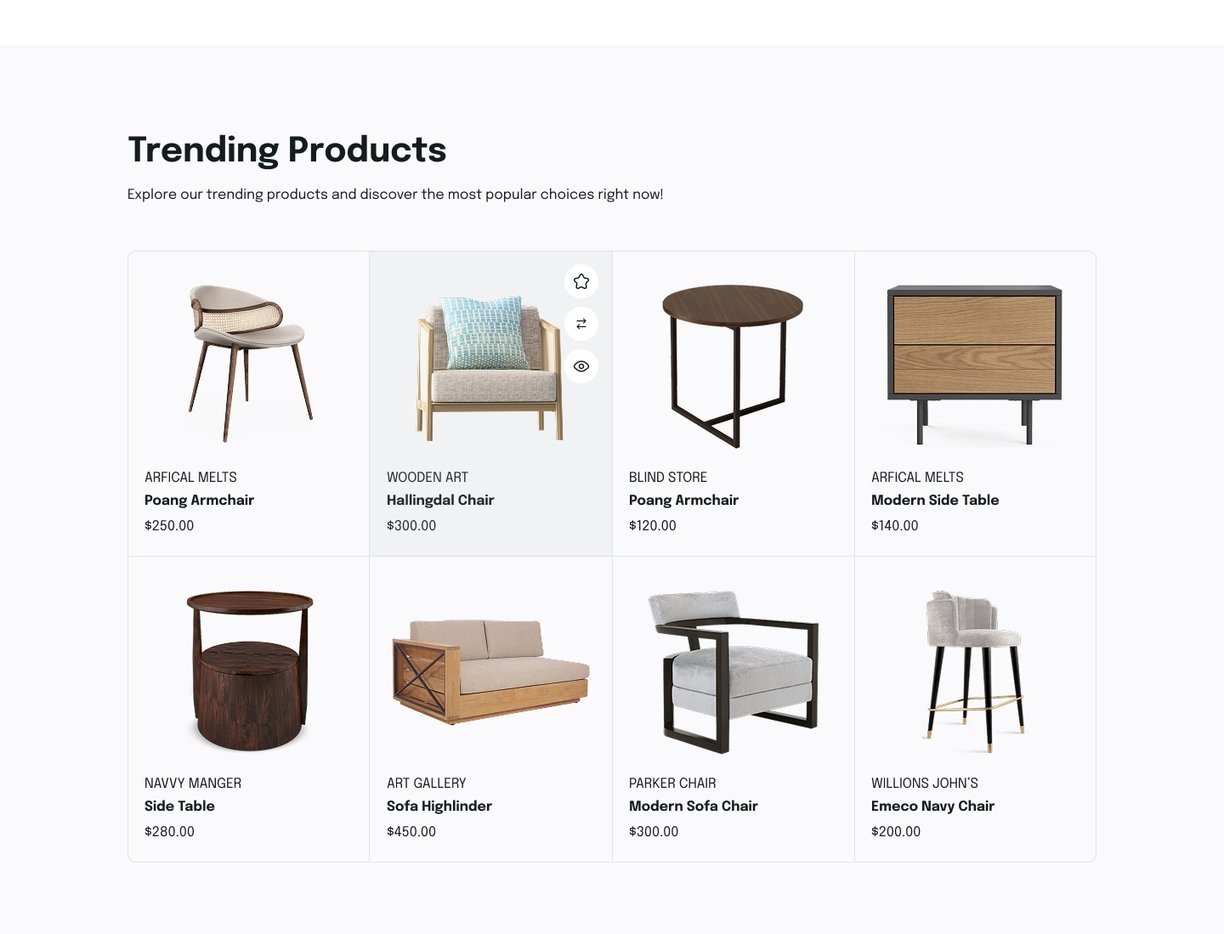 Trending Products

Explore our trending products and discover the most popular choices right now!

ARFICAL MELTS
Poang Armchair
$250.00

WOODEN ART
Hallingdal Chair
$300.00

BLIND STORE
Poang Armchair
$120.00

ARFICAL MELTS
Modern Side Table
$140.00

NAVVY MANGER
Side Table
$280.00

ART GALLERY
Sofa Highlinder
$450.00

PARKER CHAIR
Modern Sofa Chair
$300.00

WILLIONS JOHN'S
Emeco Navy Chair
$200.00